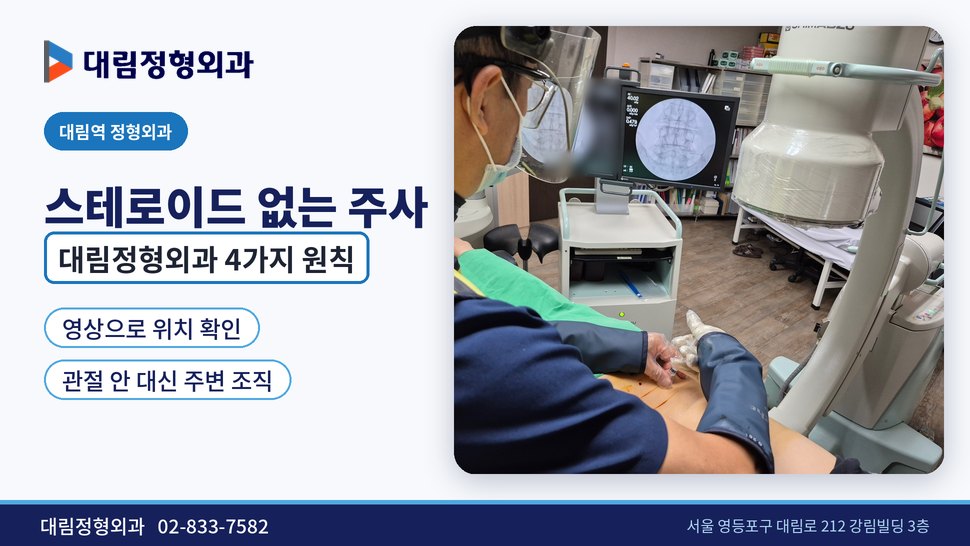 대림정형외과

대림역 정형외과

스테로이드 없는 주사

대림정형외과 4가지 원칙

영상으로 위치 확인

관절 안 대신 주변 조직

대림정형외과 02-833-7582

서울 영등포구 대림로 212 강림빌딩 3층